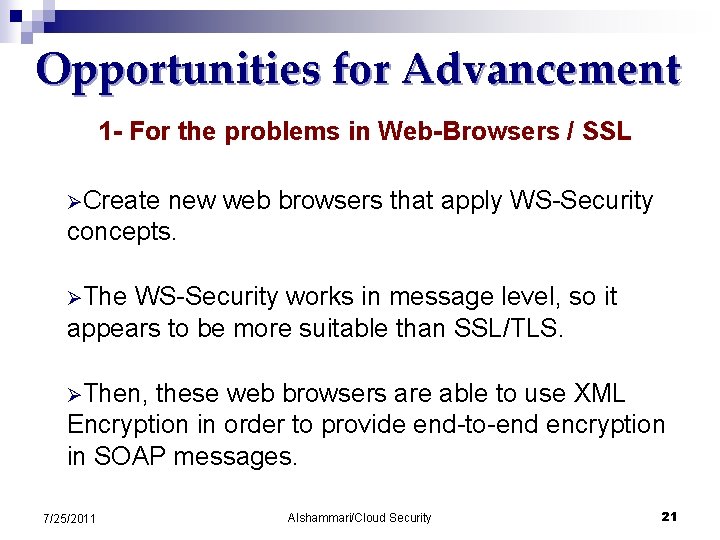 Opportunities for Advancement

1- For the problems in Web-Browsers / SSL

➢Create new web browsers that apply WS-Security concepts.

➢The WS-Security works in message level, so it appears to be more suitable than SSL/TLS.

➢Then, these web browsers are able to use XML Encryption in order to provide end-to-end encryption in SOAP messages.

7/25/2011

Alshammari/Cloud Security

21